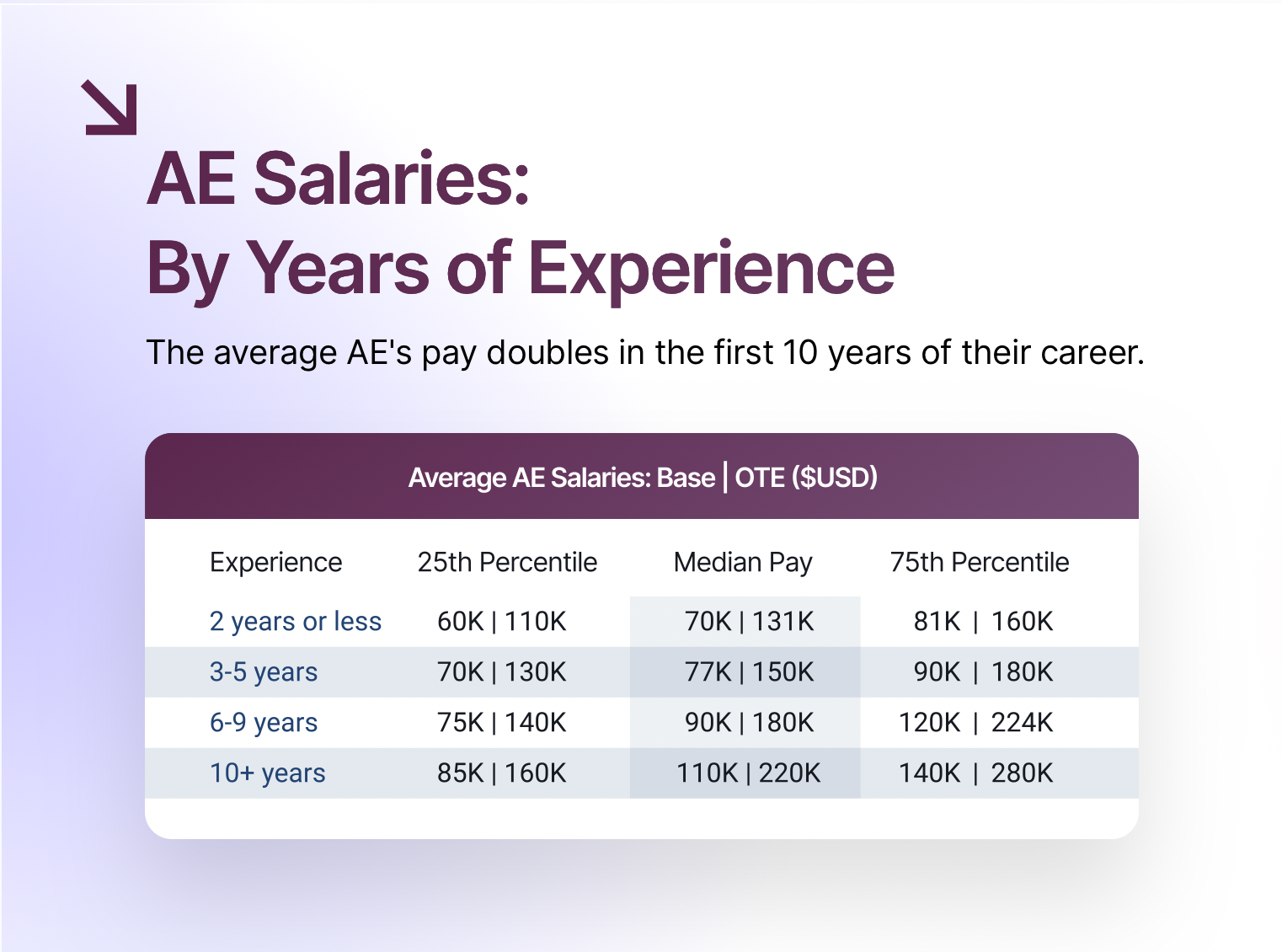 AE Salaries:
By Years of Experience

The average AE's pay doubles in the first 10 years of their career.

Average AE Salaries: Base | OTE ($USD)

| Experience | 25th Percentile | Median Pay | 75th Percentile |
|---|---|---|---|
| 2 years or less | 60K \| 110K | 70K \| 131K | 81K \| 160K |
| 3-5 years | 70K \| 130K | 77K \| 150K | 90K \| 180K |
| 6-9 years | 75K \| 140K | 90K \| 180K | 120K \| 224K |
| 10+ years | 85K \| 160K | 110K \| 220K | 140K \| 280K |